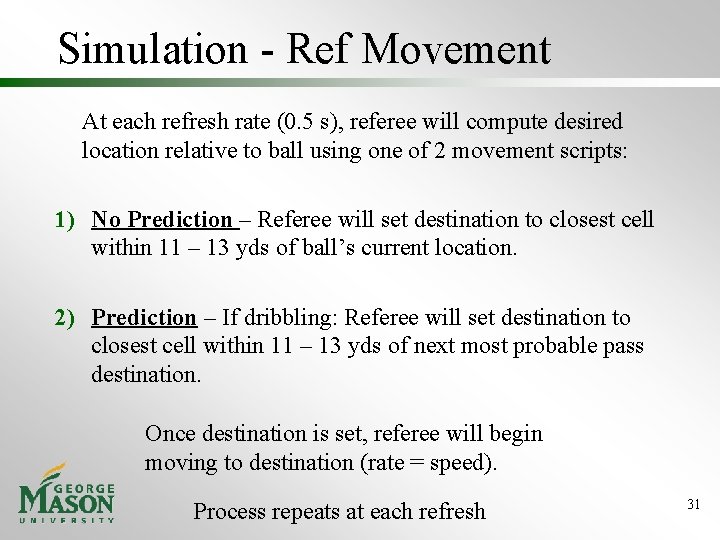 Simulation - Ref Movement

At each refresh rate (0.5 s), referee will compute desired location relative to ball using one of 2 movement scripts:

1) No Prediction – Referee will set destination to closest cell within 11 – 13 yds of ball's current location.

2) Prediction – If dribbling: Referee will set destination to closest cell within 11 – 13 yds of next most probable pass destination.

Once destination is set, referee will begin moving to destination (rate = speed).

Process repeats at each refresh

GEORGE MASON UNIVERSITY

31